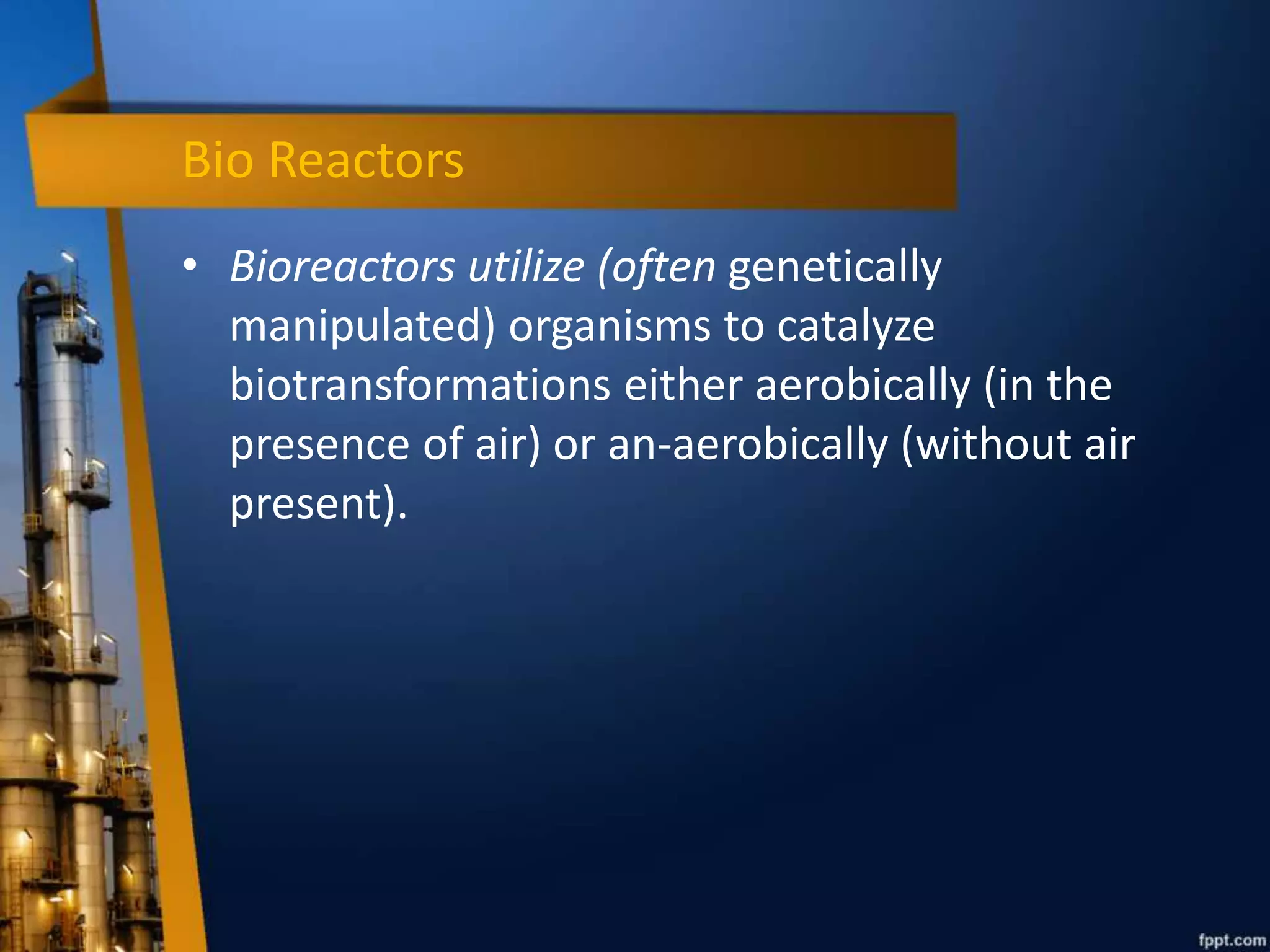 Bio Reactors

• Bioreactors utilize (often genetically manipulated) organisms to catalyze biotransformations either aerobically (in the presence of air) or an-aerobically (without air present).

fppt.com